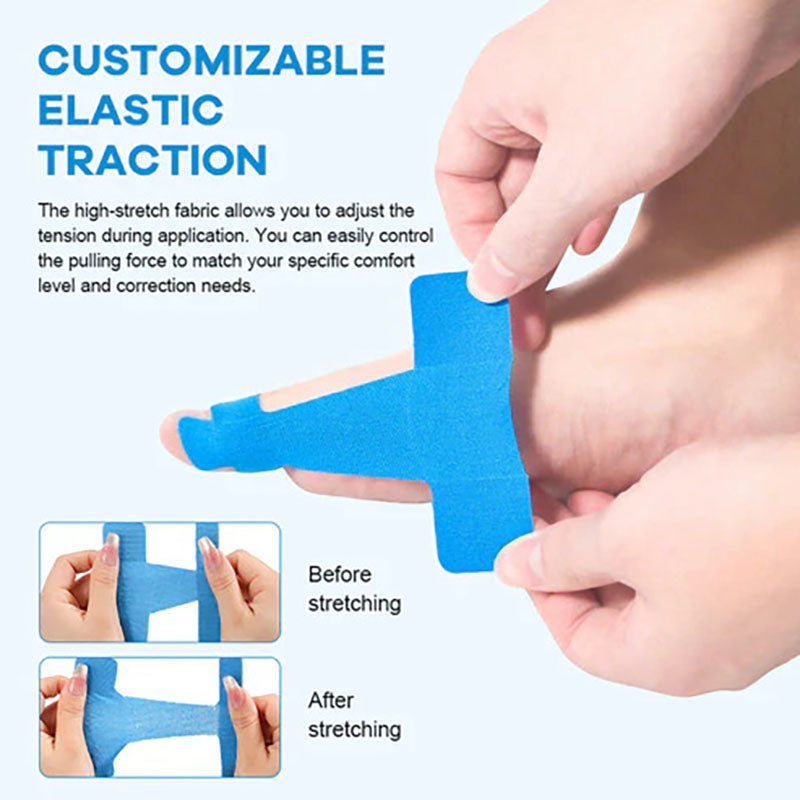 CUSTOMIZABLE ELASTIC TRACTION

The high-stretch fabric allows you to adjust the tension during application. You can easily control the pulling force to match your specific comfort level and correction needs.

Before stretching

After stretching